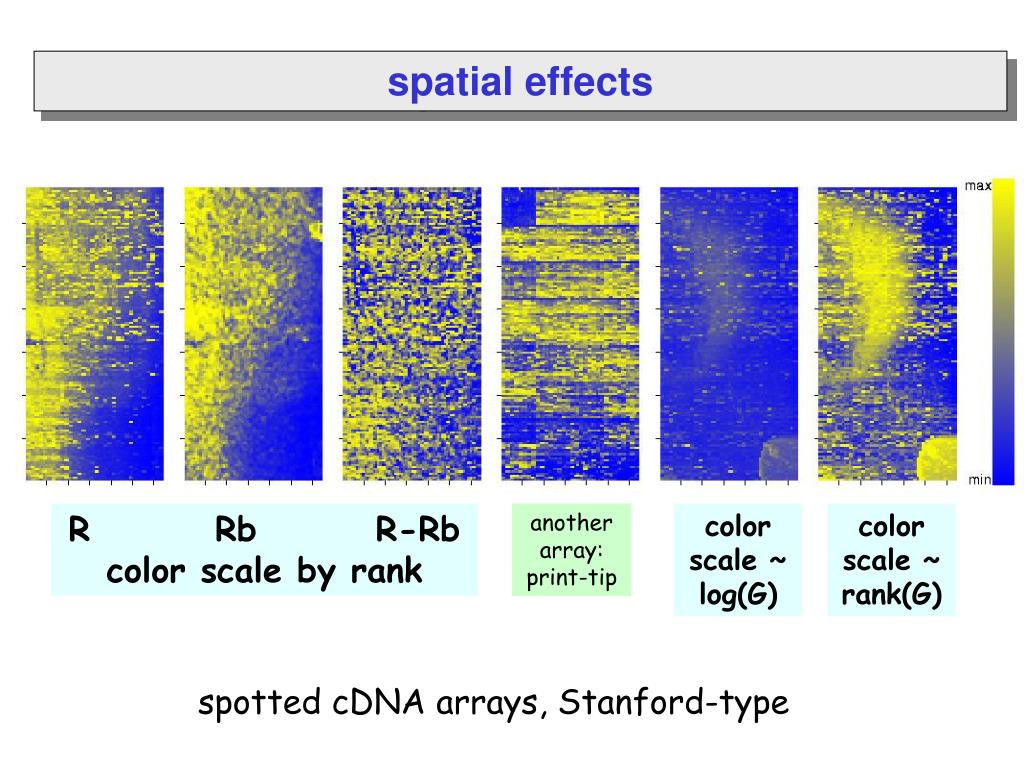 spatial effects

max

min

R Rb R-Rb
color scale by rank

another array: print-tip

color scale ~ log(G)

color scale ~ rank(G)

spotted cDNA arrays, Stanford-type